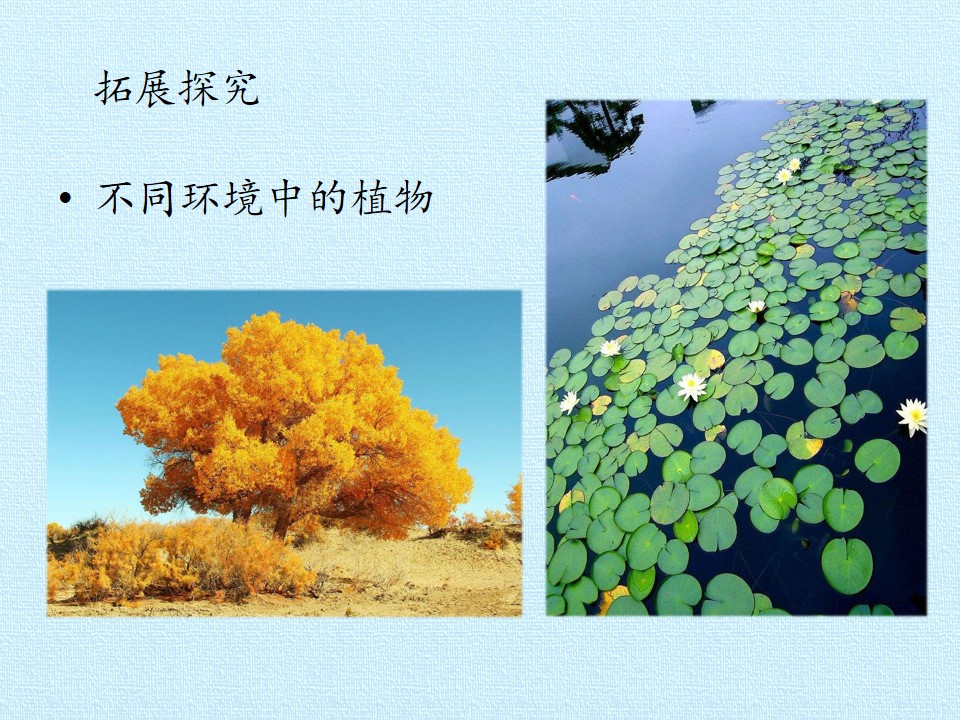 拓展探究

• 不同环境中的植物